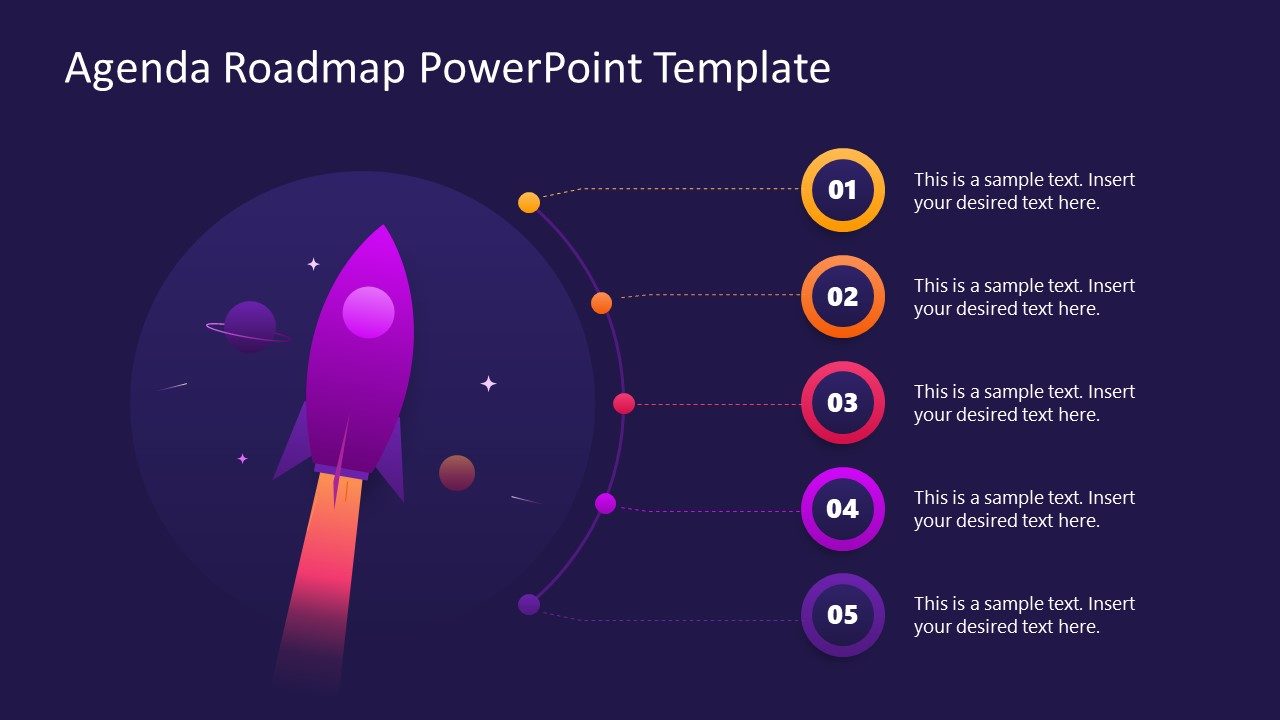 Agenda Roadmap PowerPoint Template

01
This is a sample text. Insert your desired text here.

02
This is a sample text. Insert your desired text here.

03
This is a sample text. Insert your desired text here.

04
This is a sample text. Insert your desired text here.

05
This is a sample text. Insert your desired text here.